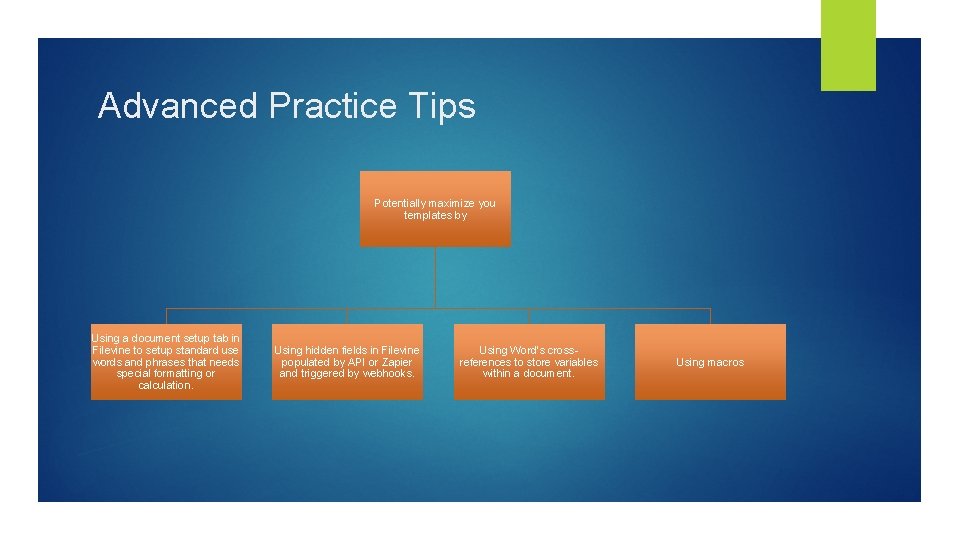 Advanced Practice Tips

Potentially maximize you templates by

Using a document setup tab in Filevine to setup standard use words and phrases that needs special formatting or calculation.

Using hidden fields in Filevine populated by API or Zapier and triggered by webhooks.

Using Word's cross-references to store variables within a document.

Using macros